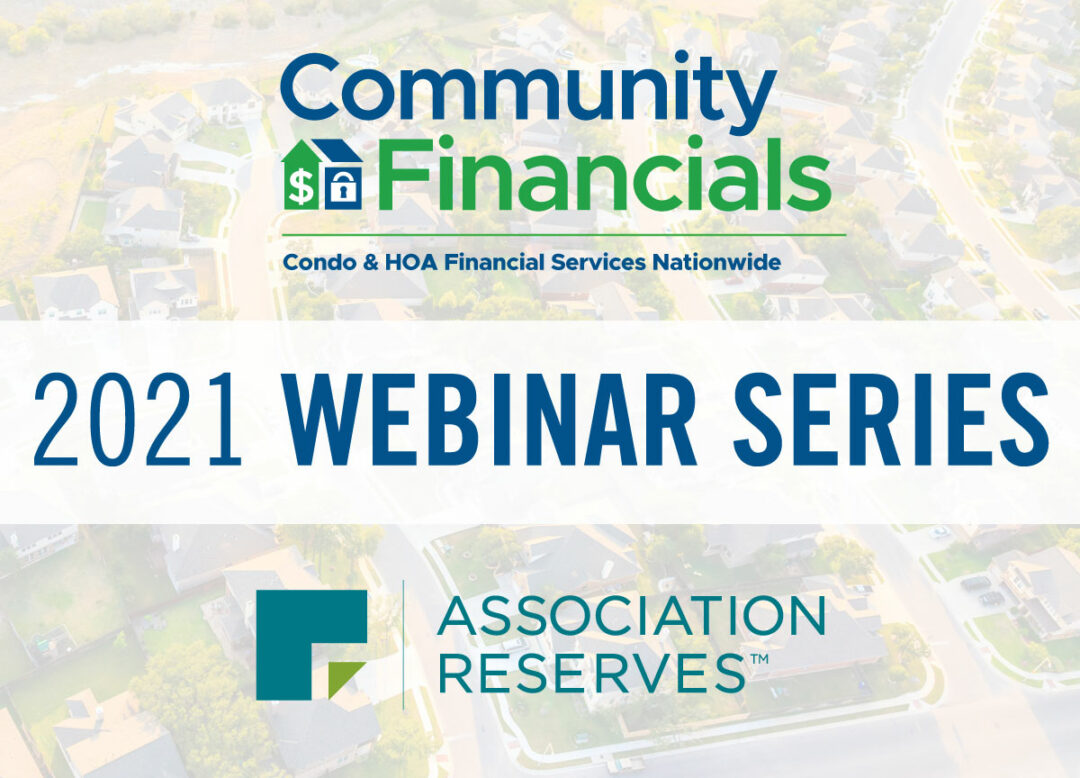 Community Financials

Condo & HOA Financial Services Nationwide

2021 WEBINAR SERIES

ASSOCIATION RESERVES™